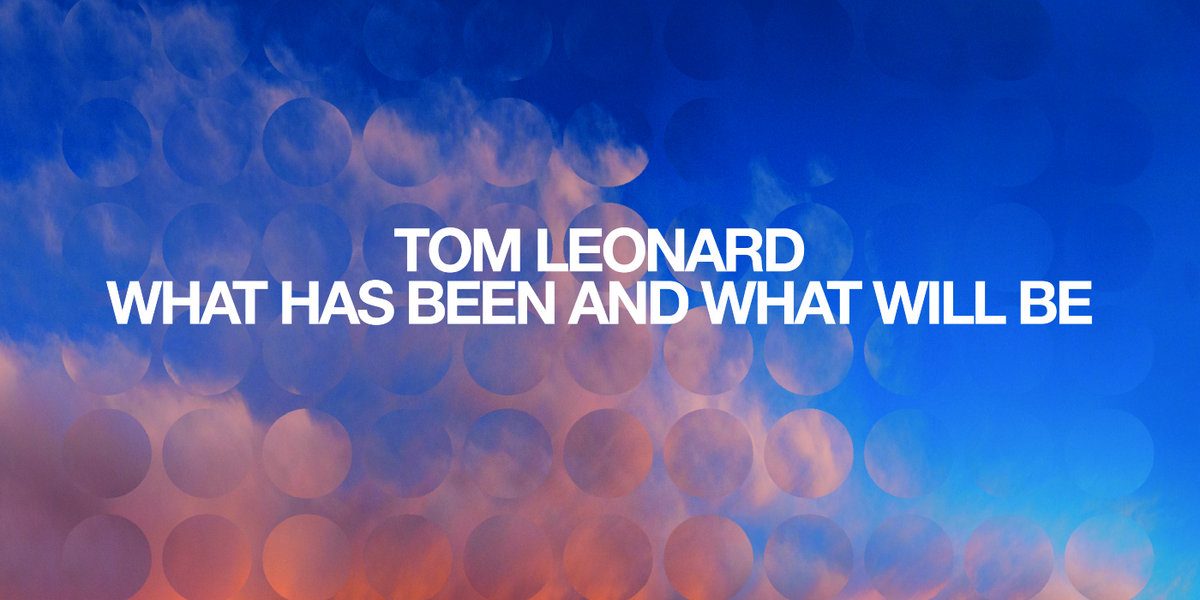 TOM LEONARD
WHAT HAS BEEN AND WHAT WILL BE